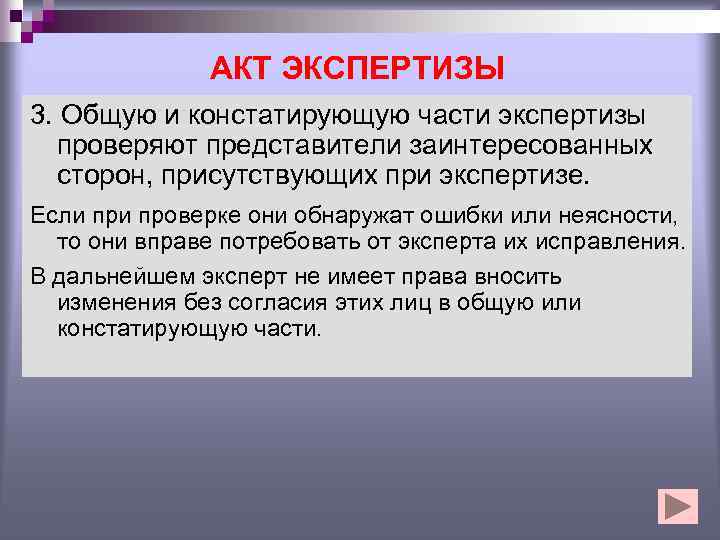 АКТ ЭКСПЕРТИЗЫ

3. Общую и констатирующую части экспертизы проверяют представители заинтересованных сторон, присутствующих при экспертизе.

Если при проверке они обнаружат ошибки или неясности, то они вправе потребовать от эксперта их исправления.

В дальнейшем эксперт не имеет права вносить изменения без согласия этих лиц в общую или констатирующую части.